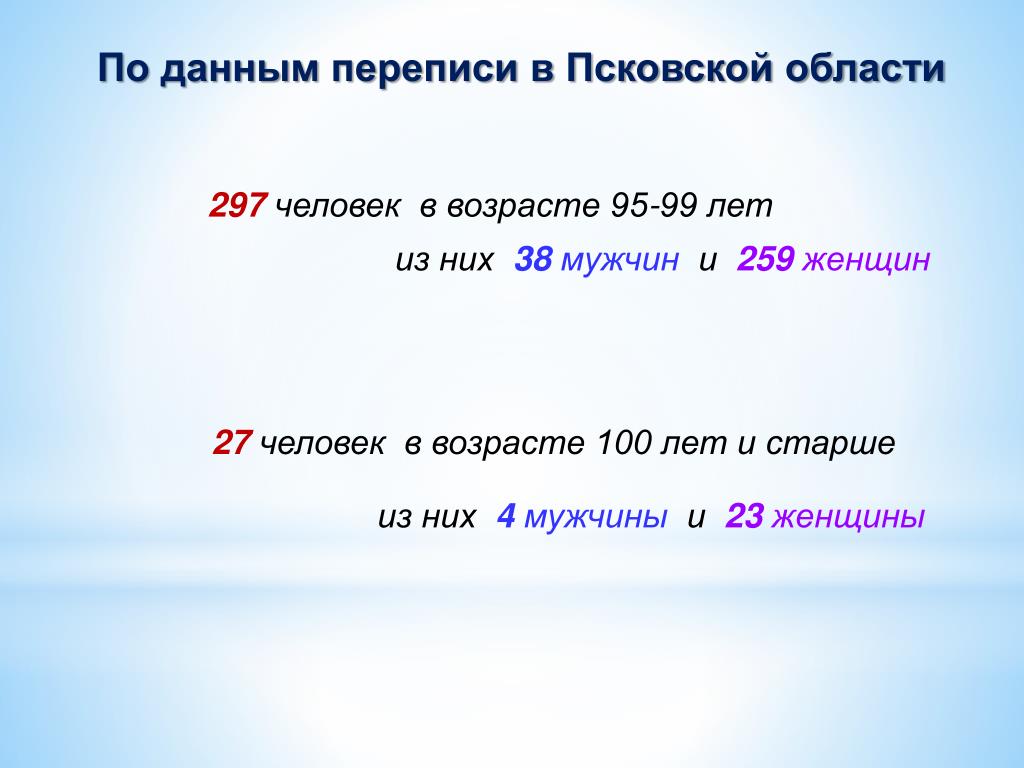 По данным переписи в Псковской области

297 человек в возрасте 95-99 лет

из них 38 мужчин и 259 женщин

27 человек в возрасте 100 лет и старше

из них 4 мужчины и 23 женщины